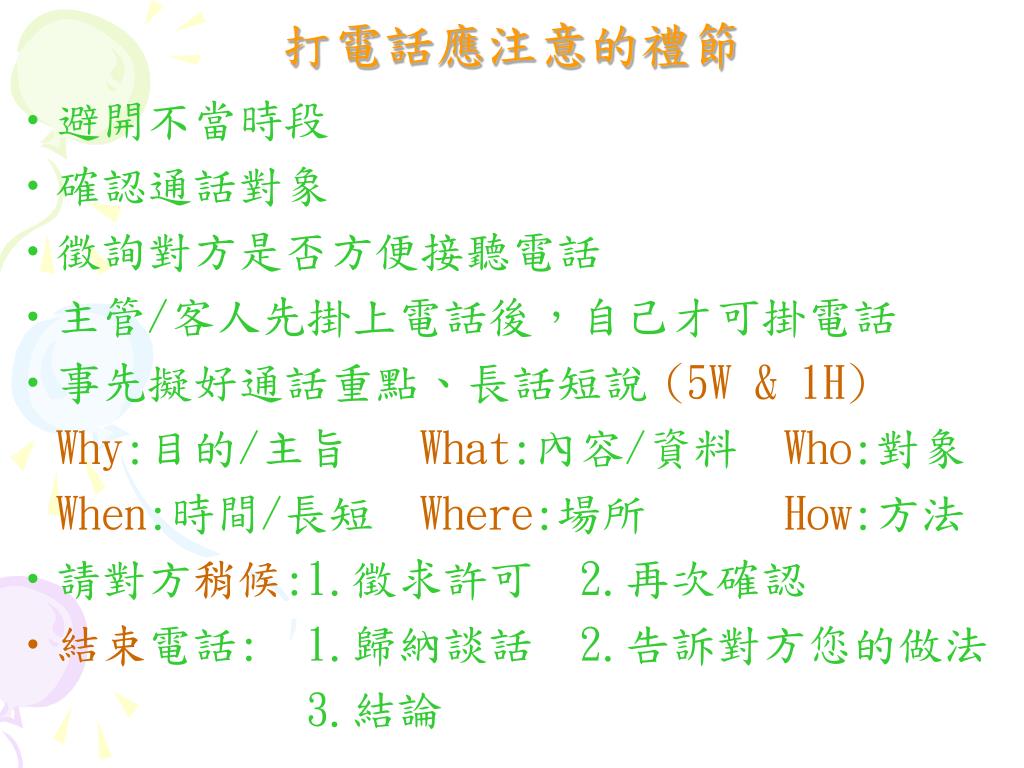 打電話應注意的禮節

• 避開不當時段
• 確認通話對象
• 徵詢對方是否方便接聽電話
• 主管/客人先掛上電話後，自己才可掛電話
• 事先擬好通話重點、長話短說(5W & 1H)
Why:目的/主旨 What:內容/資料 Who:對象
When:時間/長短 Where:場所 How:方法
• 請對方稍候:1.徵求許可 2.再次確認
• 結束電話: 1.歸納談話 2.告訴對方您的做法 3.結論